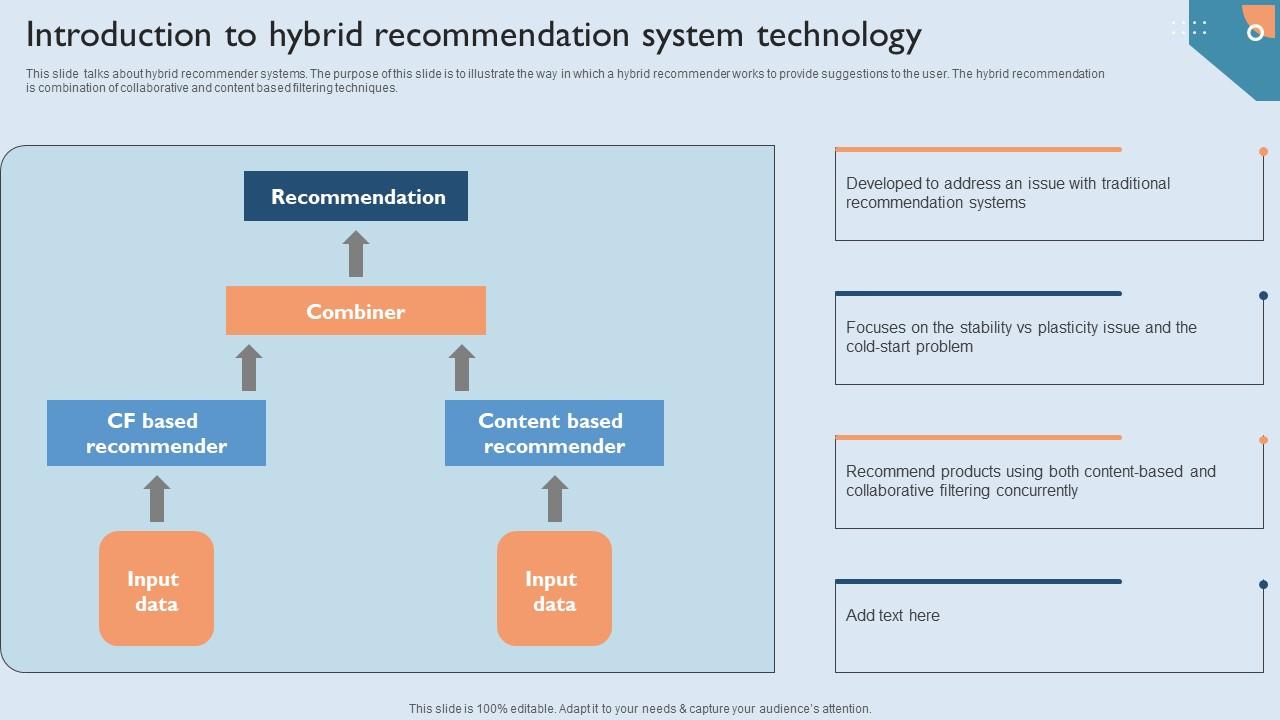 Introduction to hybrid recommendation system technology

This slide talks about hybrid recommender systems. The purpose of this slide is to illustrate the way in which a hybrid recommender works to provide suggestions to the user. The hybrid recommendation is combination of collaborative and content based filtering techniques.

Recommendation

Combiner

CF based recommender

Content based recommender

Input data

Input data

Developed to address an issue with traditional recommendation systems

Focuses on the stability vs plasticity issue and the cold-start problem

Recommend products using both content-based and collaborative filtering concurrently

Add text here

This slide is 100% editable. Adapt it to your needs & capture your audience's attention.